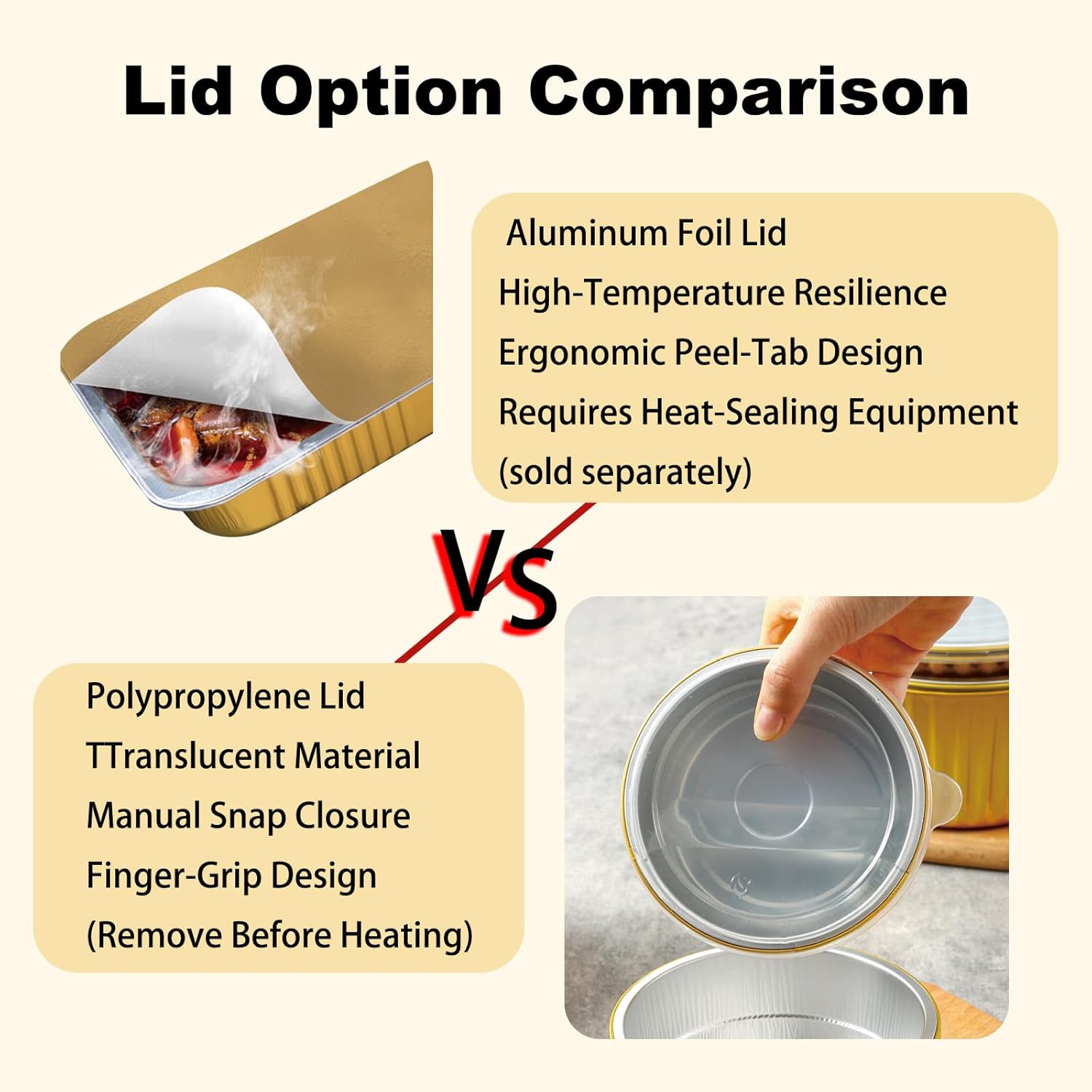 Lid Option Comparison

Aluminum Foil Lid
High-Temperature Resilience
Ergonomic Peel-Tab Design
Requires Heat-Sealing Equipment
(sold separately)

VS

Polypropylene Lid
TTranslucent Material
Manual Snap Closure
Finger-Grip Design
(Remove Before Heating)